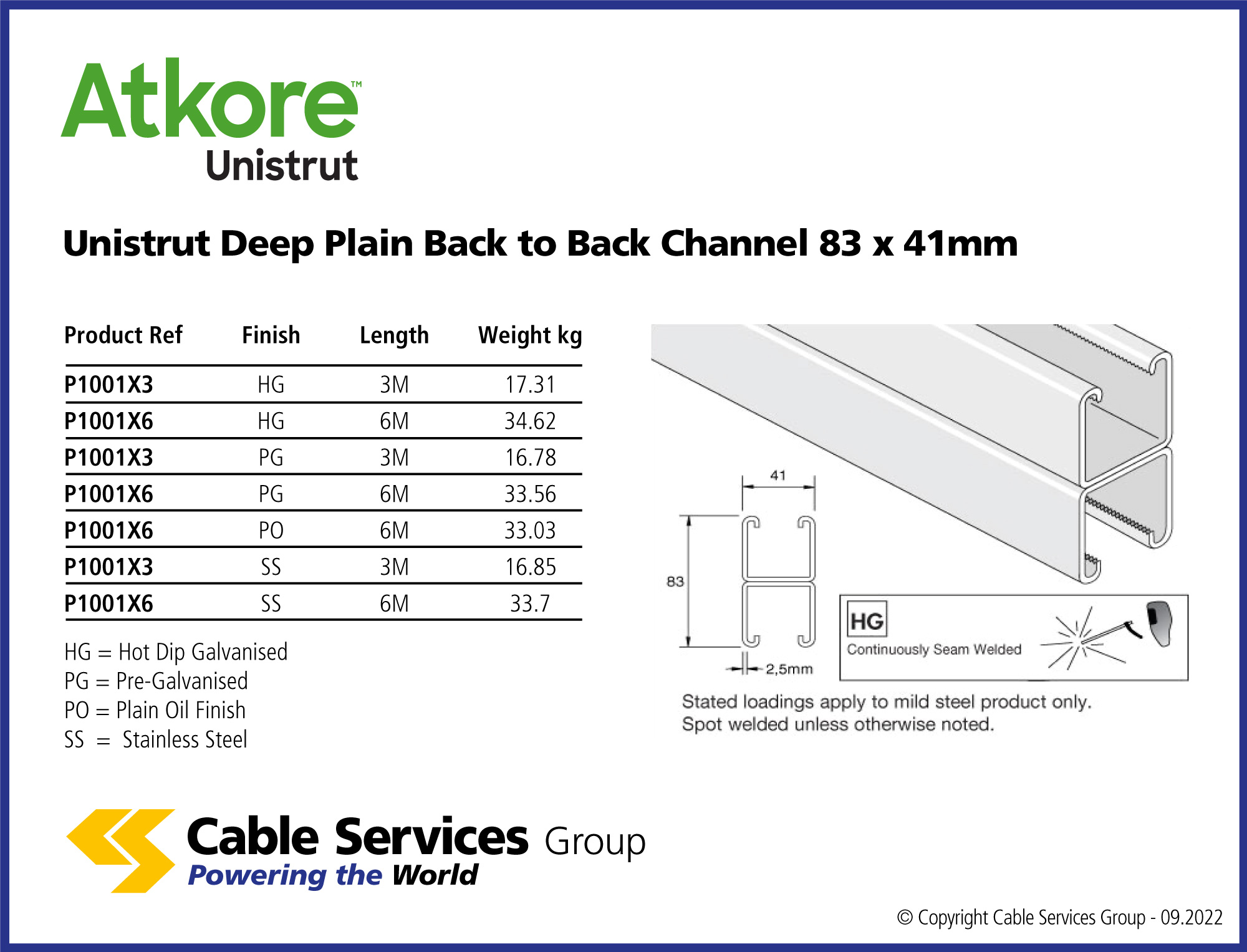 Atkore™
Unistrut

Unistrut Deep Plain Back to Back Channel 83 x 41mm

| Product Ref | Finish | Length | Weight kg |
|---|---|---|---|
| P1001X3 | HG | 3M | 17.31 |
| P1001X6 | HG | 6M | 34.62 |
| P1001X3 | PG | 3M | 16.78 |
| P1001X6 | PG | 6M | 33.56 |
| P1001X6 | PO | 6M | 33.03 |
| P1001X3 | SS | 3M | 16.85 |
| P1001X6 | SS | 6M | 33.7 |

HG = Hot Dip Galvanised
PG = Pre-Galvanised
PO = Plain Oil Finish
SS = Stainless Steel

41
83
2,5mm

HG
Continuously Seam Welded

Stated loadings apply to mild steel product only.
Spot welded unless otherwise noted.

Cable Services Group
Powering the World

© Copyright Cable Services Group - 09.2022